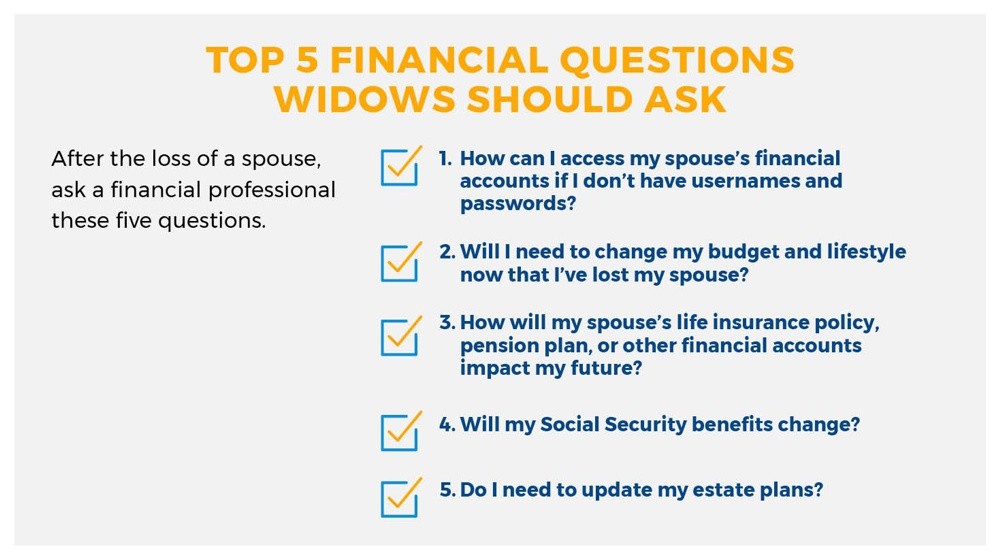 TOP 5 FINANCIAL QUESTIONS WIDOWS SHOULD ASK

After the loss of a spouse, ask a financial professional these five questions.

1. How can I access my spouse's financial accounts if I don't have usernames and passwords?

2. Will I need to change my budget and lifestyle now that I've lost my spouse?

3. How will my spouse's life insurance policy, pension plan, or other financial accounts impact my future?

4. Will my Social Security benefits change?

5. Do I need to update my estate plans?